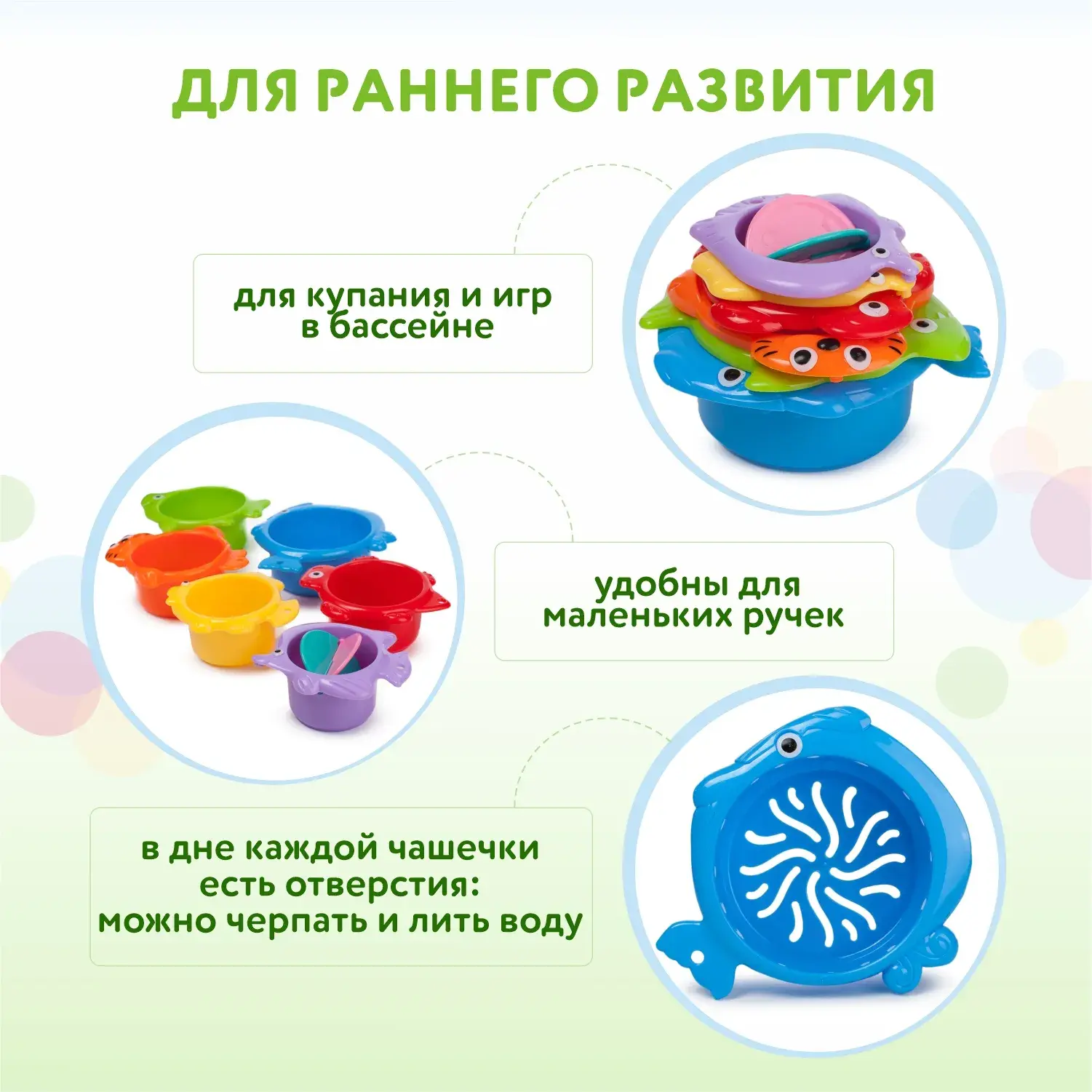 ДЛЯ РАННЕГО РАЗВИТИЯ

для купания и игр в бассейне

удобны для маленьких ручек

в дне каждой чашечки есть отверстия: можно черпать и лить воду